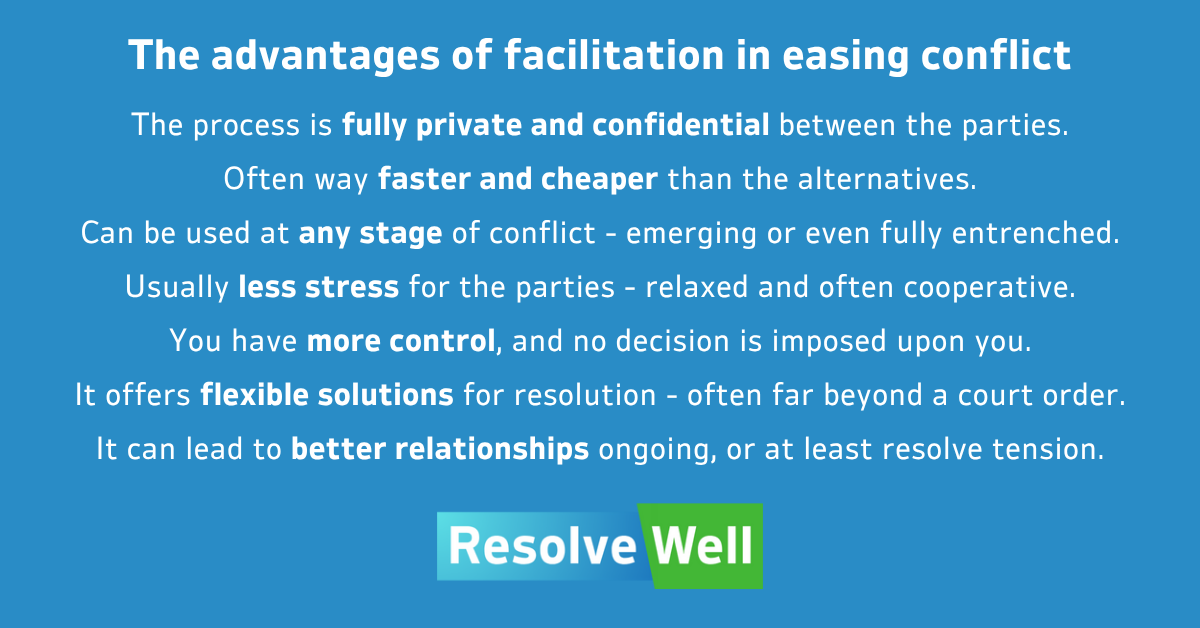 The advantages of facilitation in easing conflict

The process is fully private and confidential between the parties.

Often way faster and cheaper than the alternatives.

Can be used at any stage of conflict - emerging or even fully entrenched.

Usually less stress for the parties - relaxed and often cooperative.

You have more control, and no decision is imposed upon you.

It offers flexible solutions for resolution - often far beyond a court order.

It can lead to better relationships ongoing, or at least resolve tension.

Resolve Well